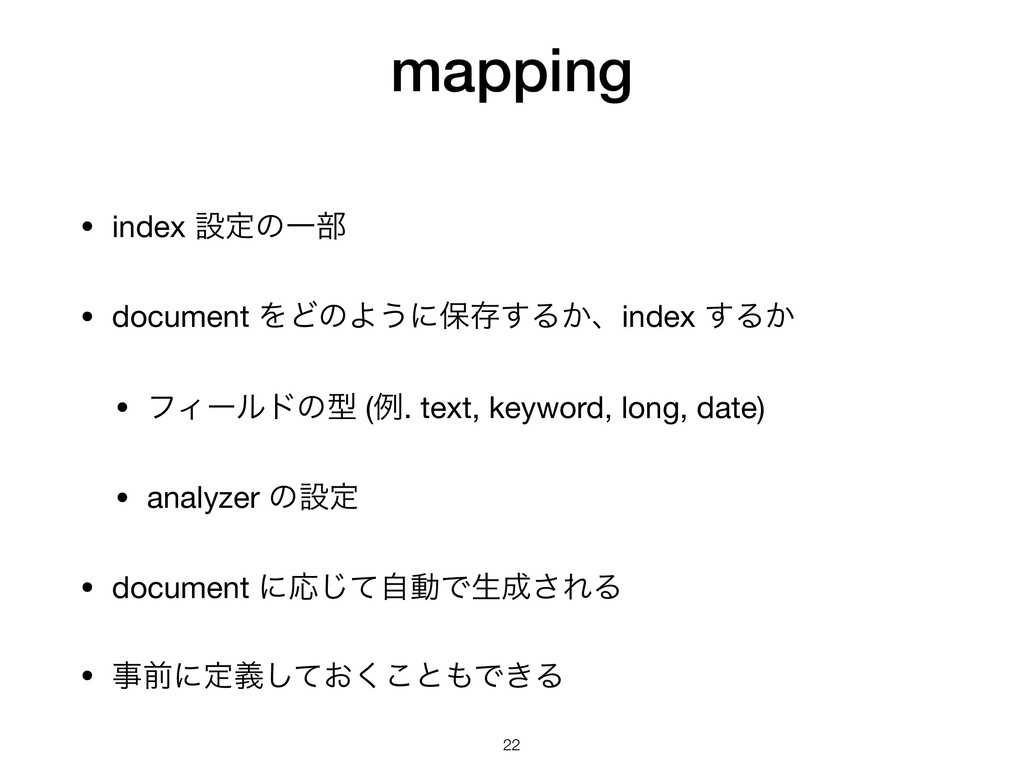 mapping

• index 設定の一部

• document をどのように保存するか、index するか

  • フィールドの型 (例. text, keyword, long, date)

  • analyzer の設定

• document に応じて自動で生成される

• 事前に定義しておくこともできる

22